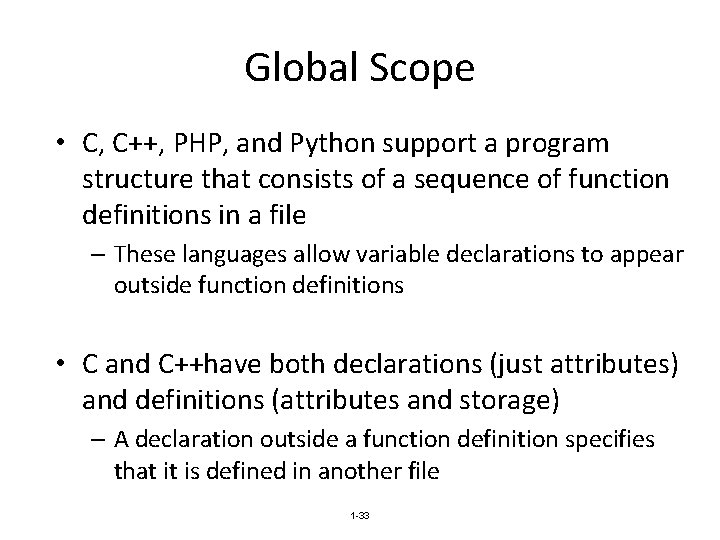 Global Scope

• C, C++, PHP, and Python support a program structure that consists of a sequence of function definitions in a file

– These languages allow variable declarations to appear outside function definitions

• C and C++have both declarations (just attributes) and definitions (attributes and storage)

– A declaration outside a function definition specifies that it is defined in another file

1-33